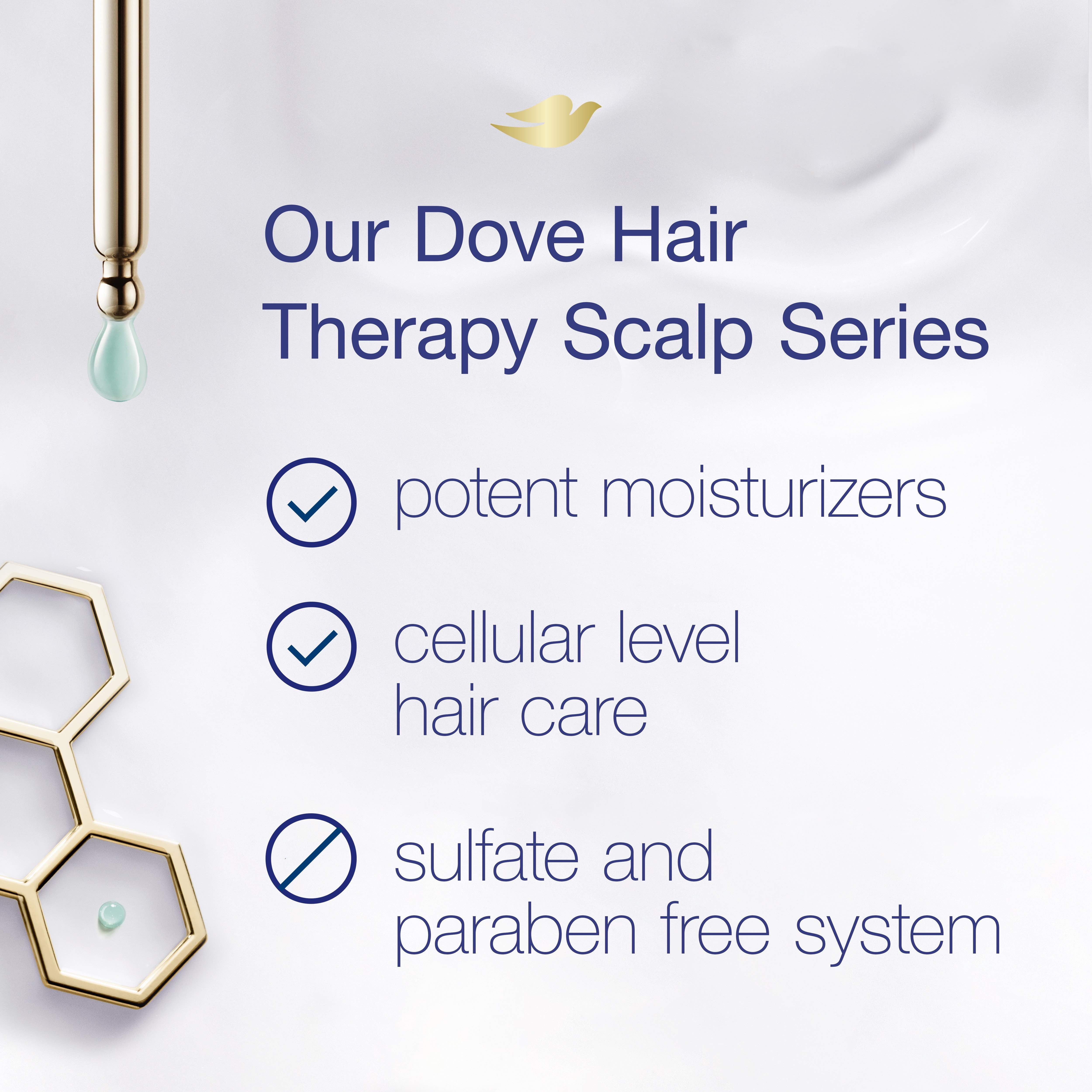 Our Dove Hair Therapy Scalp Series

potent moisturizers

cellular level hair care

sulfate and paraben free system